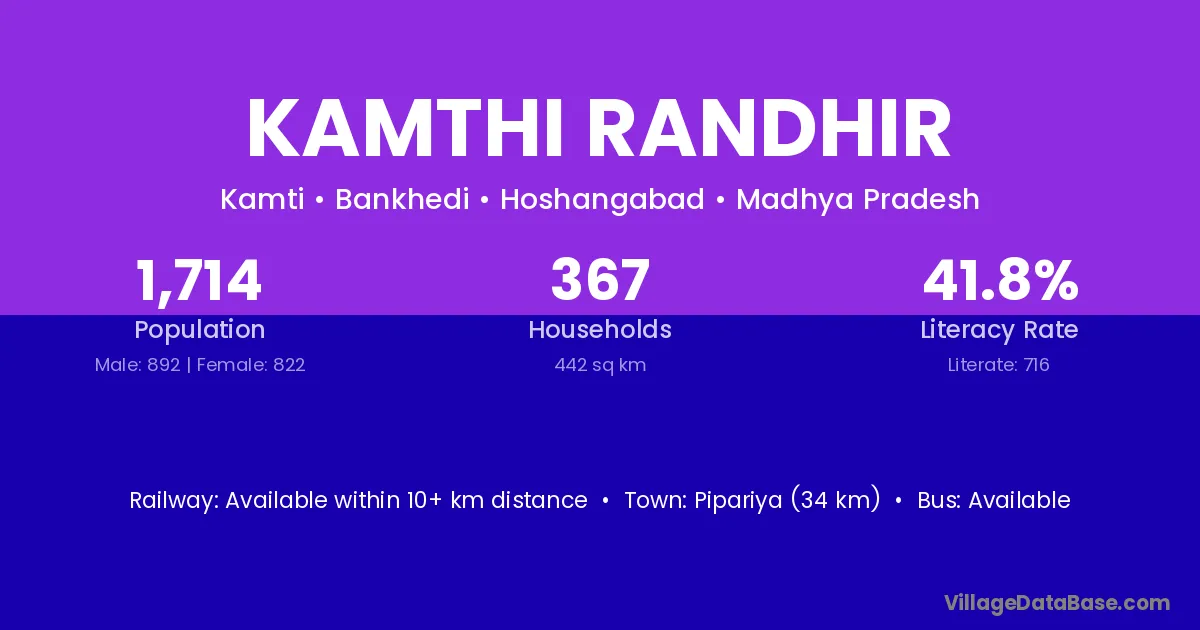 KAMTHI RANDHIR

Kamti • Bankhedi • Hoshangabad • Madhya Pradesh

1,714
Population
Male: 892 | Female: 822

367
Households
442 sq km

41.8%
Literacy Rate
Literate: 716

Railway: Available within 10+ km distance • Town: Pipariya (34 km) • Bus: Available

VillageDataBase.com